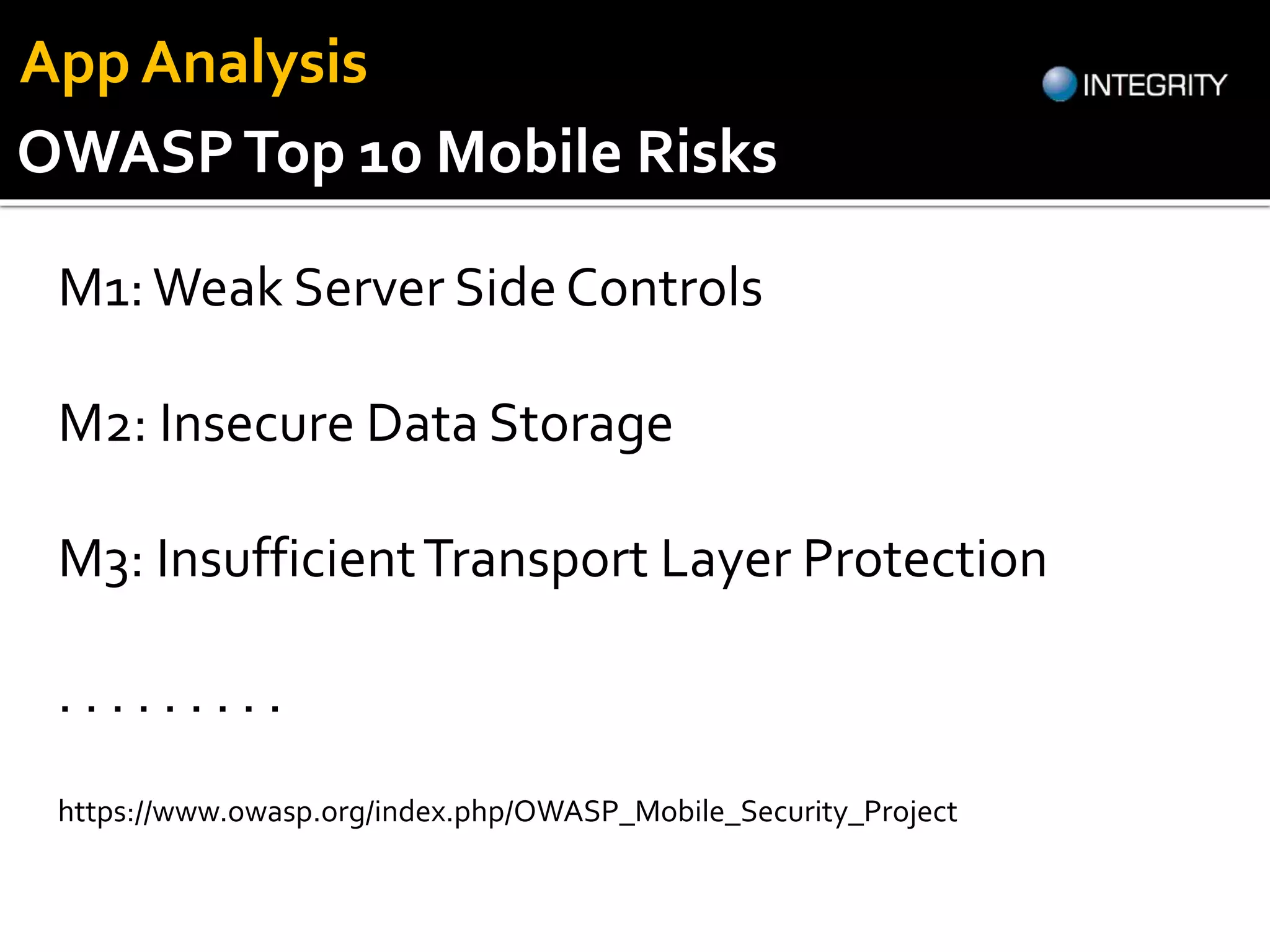 App Analysis

INTEGRITY

OWASP Top 10 Mobile Risks

M1: Weak Server Side Controls

M2: Insecure Data Storage

M3: Insufficient Transport Layer Protection

. . . . . . . . .

https://www.owasp.org/index.php/OWASP_Mobile_Security_Project